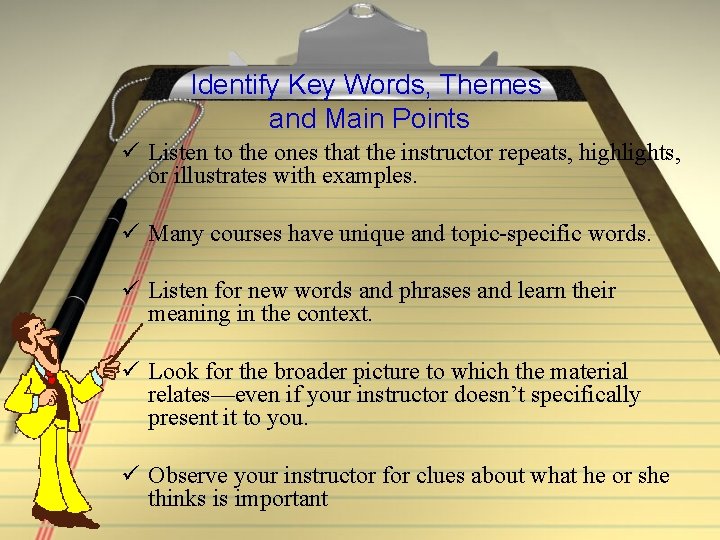 Identify Key Words, Themes and Main Points

✓ Listen to the ones that the instructor repeats, highlights, or illustrates with examples.

✓ Many courses have unique and topic-specific words.

✓ Listen for new words and phrases and learn their meaning in the context.

✓ Look for the broader picture to which the material relates—even if your instructor doesn't specifically present it to you.

✓ Observe your instructor for clues about what he or she thinks is important